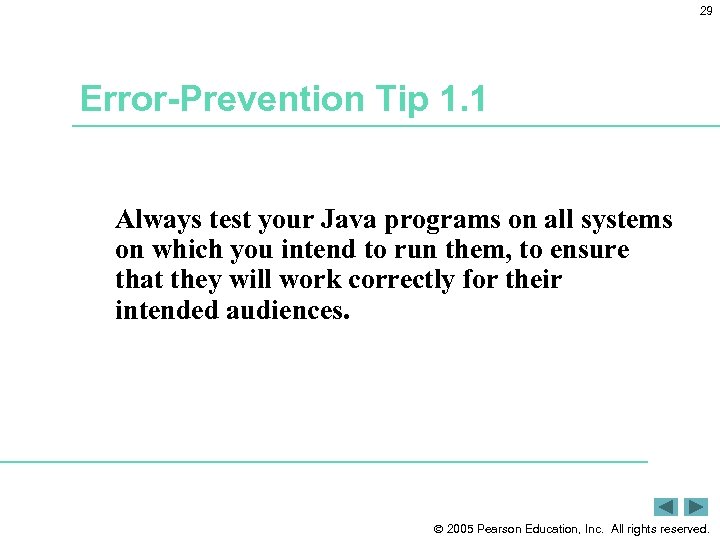 29

Error-Prevention Tip 1.1

Always test your Java programs on all systems on which you intend to run them, to ensure that they will work correctly for their intended audiences.

© 2005 Pearson Education, Inc. All rights reserved.